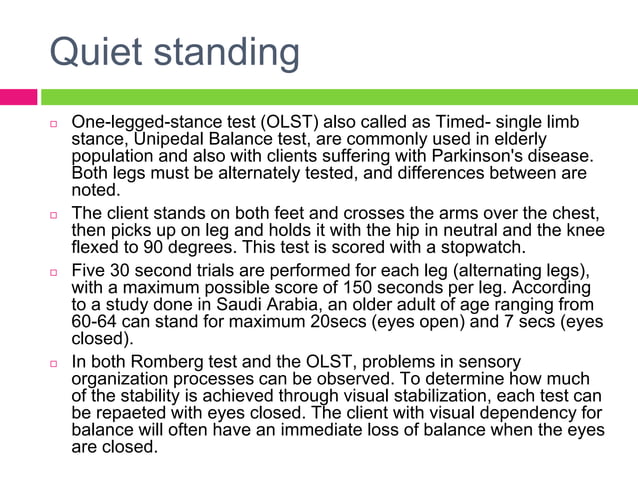 Quiet standing

One-legged-stance test (OLST) also called as Timed- single limb stance, Unipedal Balance test, are commonly used in elderly population and also with clients suffering with Parkinson's disease. Both legs must be alternately tested, and differences between are noted.

The client stands on both feet and crosses the arms over the chest, then picks up on leg and holds it with the hip in neutral and the knee flexed to 90 degrees. This test is scored with a stopwatch.

Five 30 second trials are performed for each leg (alternating legs), with a maximum possible score of 150 seconds per leg. According to a study done in Saudi Arabia, an older adult of age ranging from 60-64 can stand for maximum 20secs (eyes open) and 7 secs (eyes closed).

In both Romberg test and the OLST, problems in sensory organization processes can be observed. To determine how much of the stability is achieved through visual stabilization, each test can be repaeted with eyes closed. The client with visual dependency for balance will often have an immediate loss of balance when the eyes are closed.